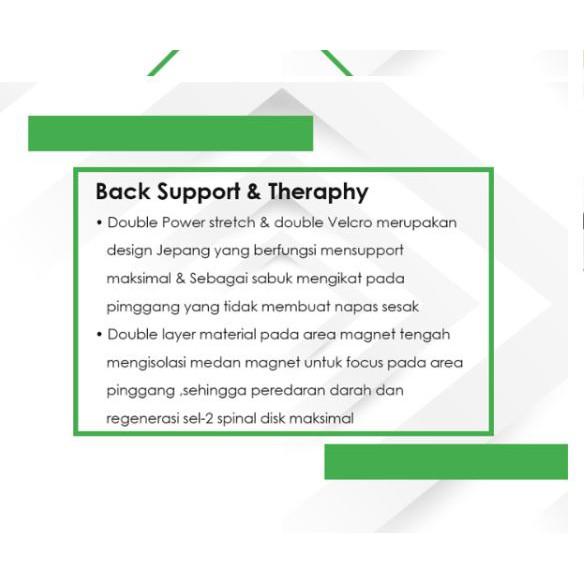 Back Support & Theraphy

• Double Power stretch & double Velcro merupakan design Jepang yang berfungsi mensupport maksimal & Sebagai sabuk mengikat pada pimggang yang tidak membuat napas sesak

• Double layer material pada area magnet tengah mengisolasi medan magnet untuk focus pada area pinggang ,sehingga peredaran darah dan regenerasi sel-2 spinal disk maksimal